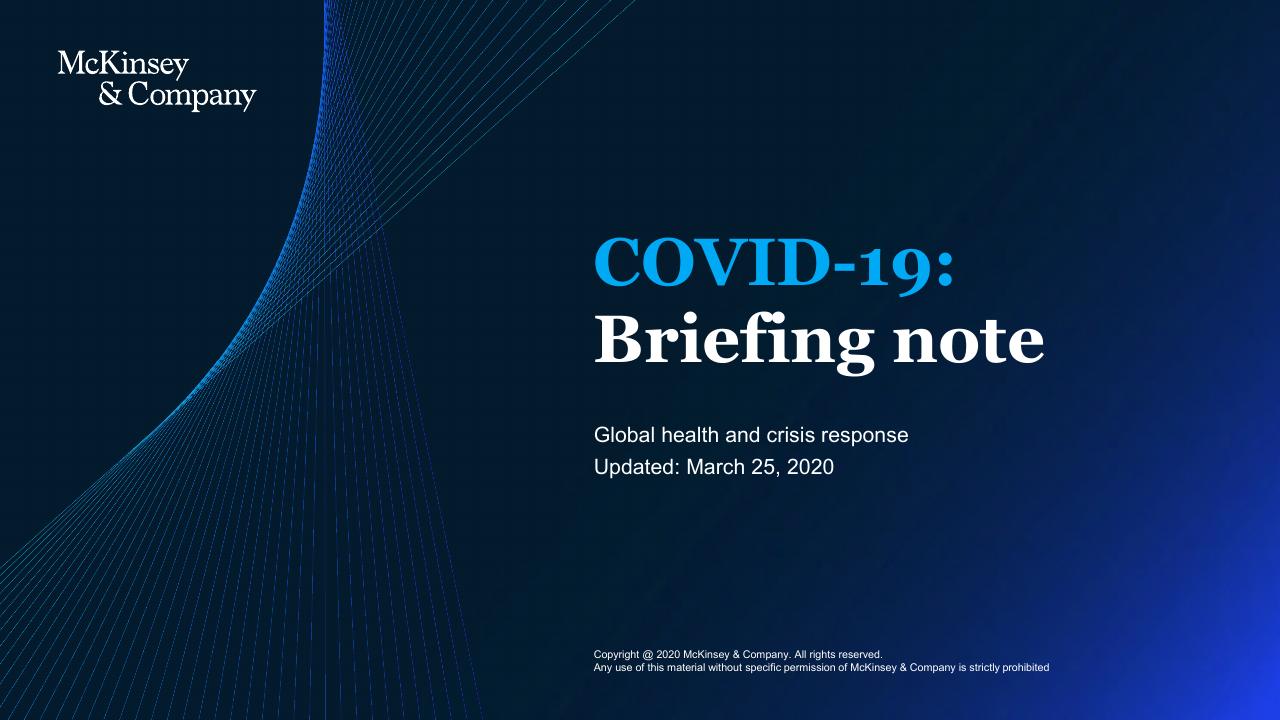 McKinsey
& Company

COVID-19:
Briefing note

Global health and crisis response
Updated: March 25, 2020

Copyright @ 2020 McKinsey & Company. All rights reserved.
Any use of this material without specific permission of McKinsey & Company is strictly prohibited